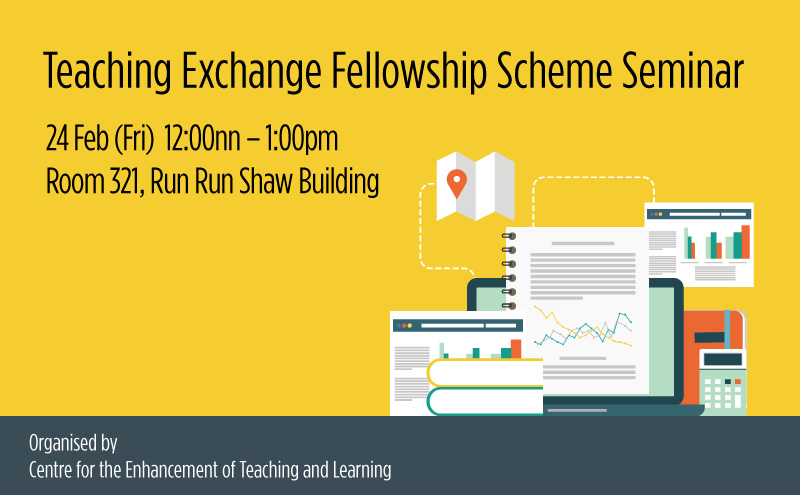 Teaching Exchange Fellowship Scheme Seminar

24 Feb (Fri) 12:00nn – 1:00pm
Room 321, Run Run Shaw Building

Organised by
Centre for the Enhancement of Teaching and Learning